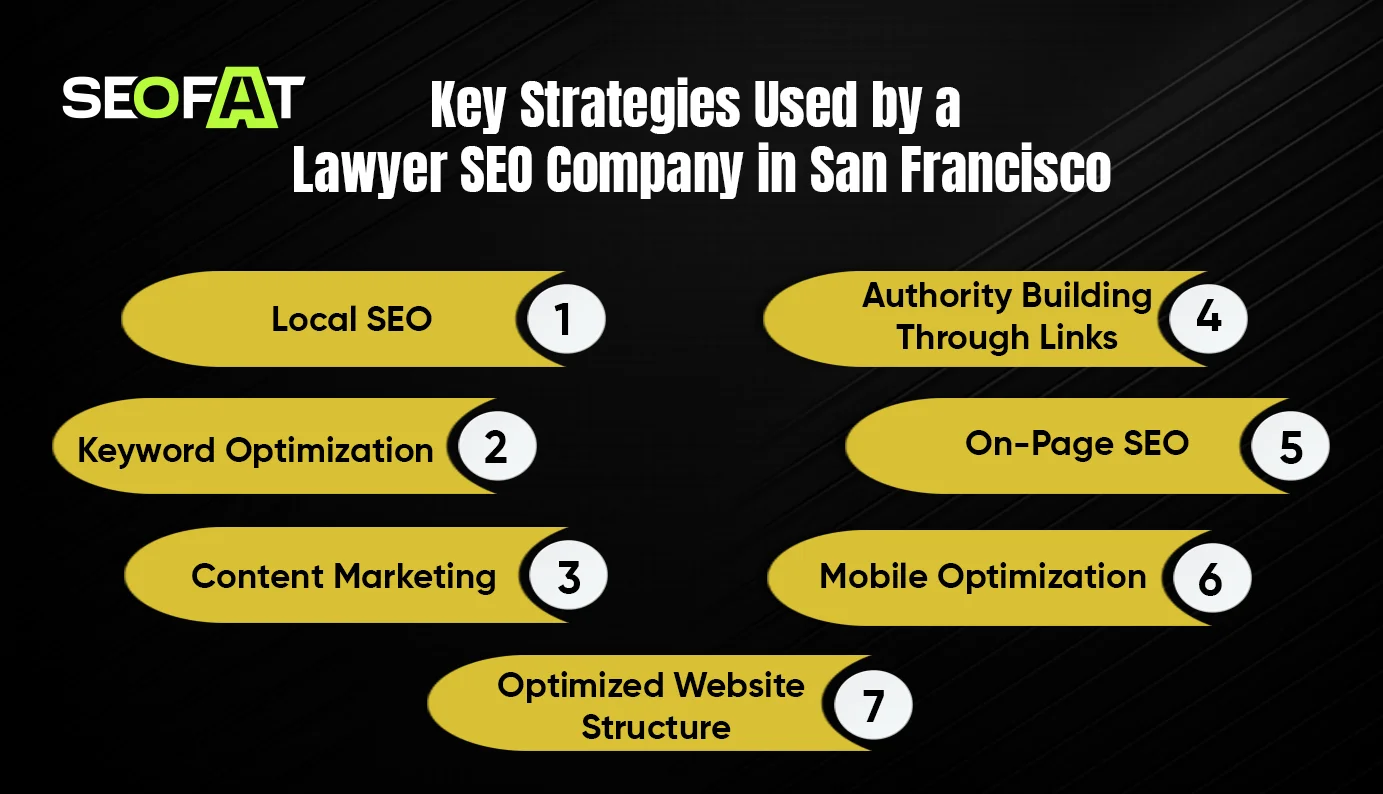 SEOFAT

Key Strategies Used by a Lawyer SEO Company in San Francisco

Local SEO 1

Keyword Optimization 2

Content Marketing 3

Authority Building Through Links 4

On-Page SEO 5

Mobile Optimization 6

Optimized Website Structure 7